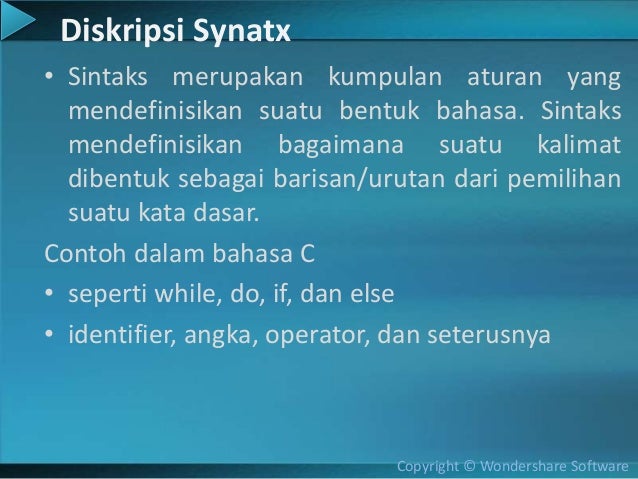 Diskripsi Synatx

• Sintaks merupakan kumpulan aturan yang mendefinisikan suatu bentuk bahasa. Sintaks mendefinisikan bagaimana suatu kalimat dibentuk sebagai barisan/urutan dari pemilihan suatu kata dasar.

Contoh dalam bahasa C

• seperti while, do, if, dan else

• identifier, angka, operator, dan seterusnya

Copyright © Wondershare Software